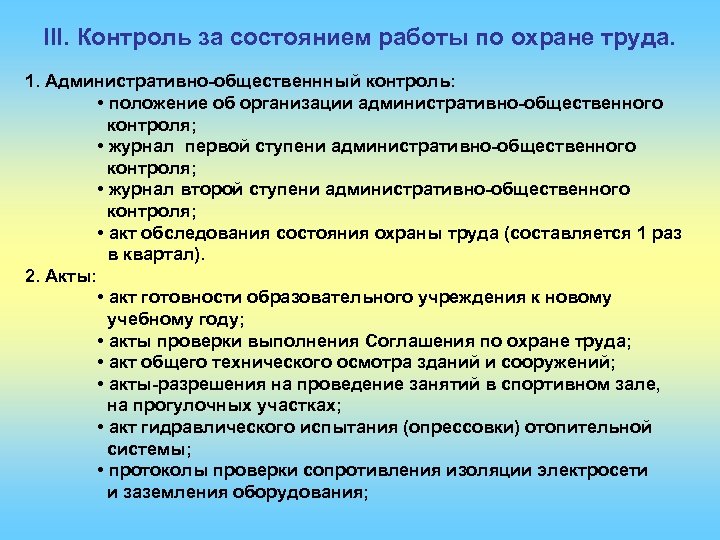 III. Контроль за состоянием работы по охране труда.

1. Административно-общественнный контроль:
• положение об организации административно-общественного контроля;
• журнал  первой ступени административно-общественного контроля;
• журнал второй ступени административно-общественного контроля;
• акт обследования состояния охраны труда (составляется 1 раз в квартал).

2. Акты:
• акт готовности образовательного учреждения к новому учебному году;
• акты проверки выполнения Соглашения по охране труда;
• акт общего технического осмотра зданий и сооружений;
• акты-разрешения на проведение занятий в спортивном зале, на прогулочных участках;
• акт гидравлического испытания (опрессовки) отопительной системы;
• протоколы проверки сопротивления изоляции электросети и заземления оборудования;